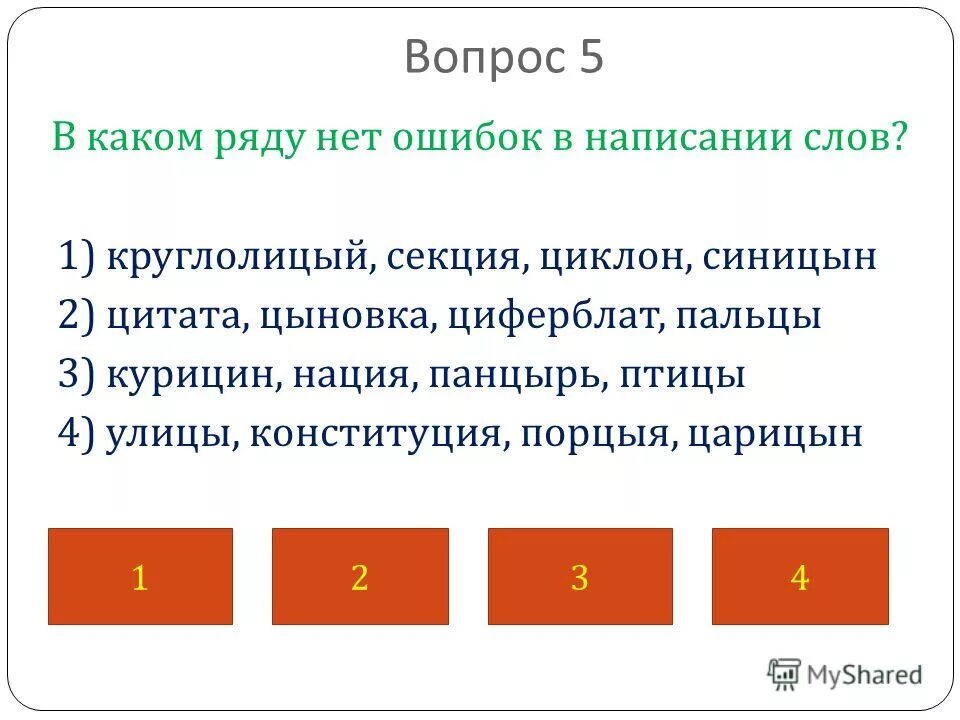 Вопрос 5

В каком ряду нет ошибок в написании слов?

1) круглолицый, секция, циклон, синицын
2) цитата, цыновка, циферблат, пальцы
3) курицин, нация, панцырь, птицы
4) улицы, конституция, порцыя, царицын

1

2

3

4

MyShared